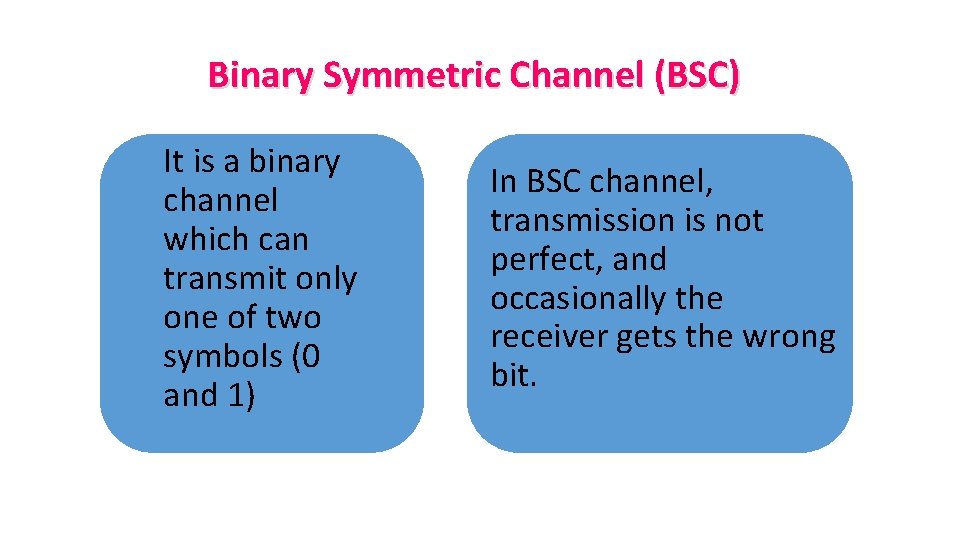 Binary Symmetric Channel (BSC)

It is a binary channel which can transmit only one of two symbols (0 and 1)

In BSC channel, transmission is not perfect, and occasionally the receiver gets the wrong bit.